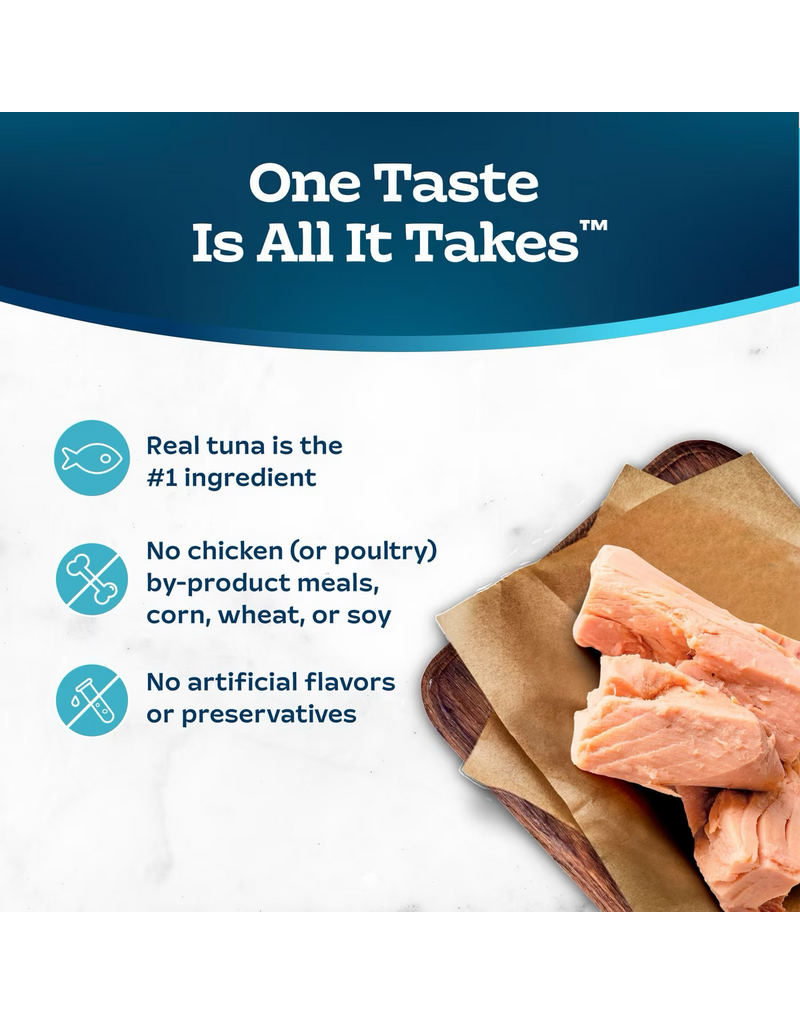 One Taste Is All It Takes™

Real tuna is the #1 ingredient

No chicken (or poultry) by-product meals, corn, wheat, or soy

No artificial flavors or preservatives